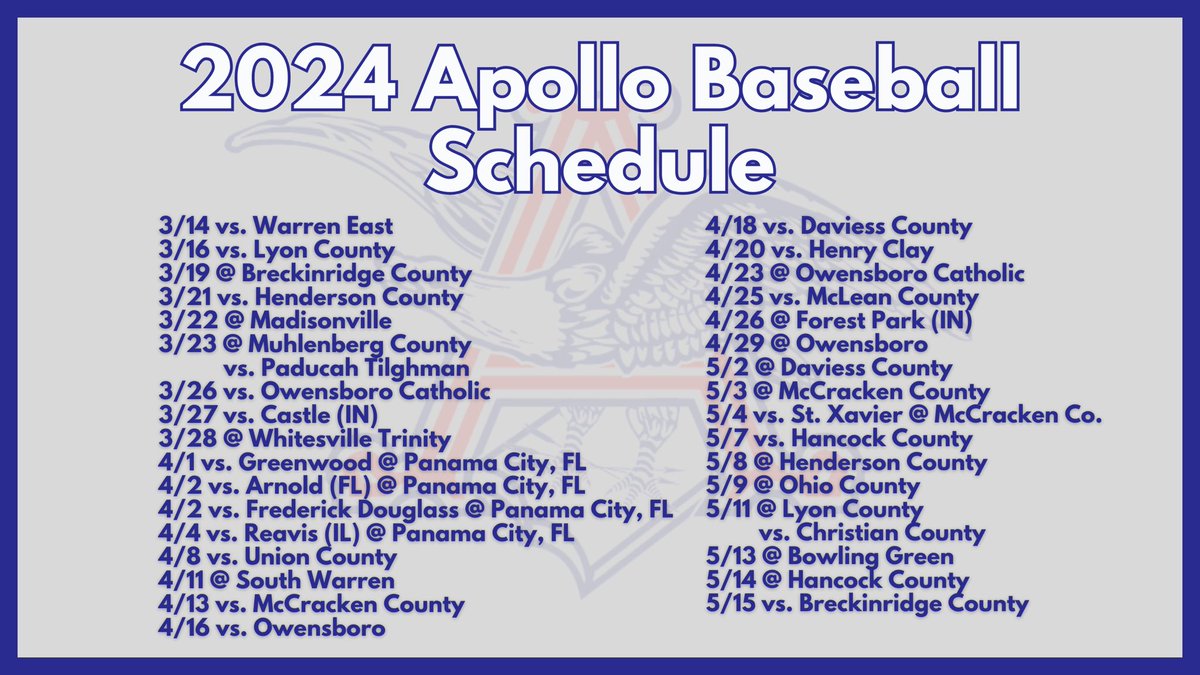 2024 Apollo Baseball Schedule

3/14 vs. Warren East
3/16 vs. Lyon County
3/19 @ Breckinridge County
3/21 vs. Henderson County
3/22 @ Madisonville
3/23 @ Muhlenberg County
vs. Paducah Tilghman
3/26 vs. Owensboro Catholic
3/27 vs. Castle (IN)
3/28 @ Whitesville Trinity
4/1 vs. Greenwood @ Panama City, FL
4/2 vs. Arnold (FL) @ Panama City, FL
4/2 vs. Frederick Douglass @ Panama City, FL
4/4 vs. Reavis (IL) @ Panama City, FL
4/8 vs. Union County
4/11 @ South Warren
4/13 vs. McCracken County
4/16 vs. Owensboro

4/18 vs. Daviess County
4/20 vs. Henry Clay
4/23 @ Owensboro Catholic
4/25 vs. McLean County
4/26 @ Forest Park (IN)
4/29 @ Owensboro
5/2 @ Daviess County
5/3 @ McCracken County
5/4 vs. St. Xavier @ McCracken Co.
5/7 vs. Hancock County
5/8 @ Henderson County
5/9 @ Ohio County
5/11 @ Lyon County
vs. Christian County
5/13 @ Bowling Green
5/14 @ Hancock County
5/15 vs. Breckinridge County